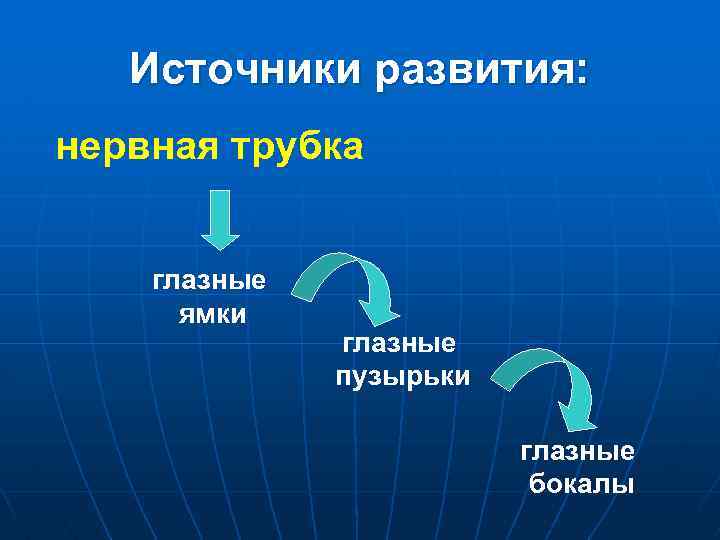 Источники развития:

нервная трубка

глазные ямки

глазные пузырьки

глазные бокалы